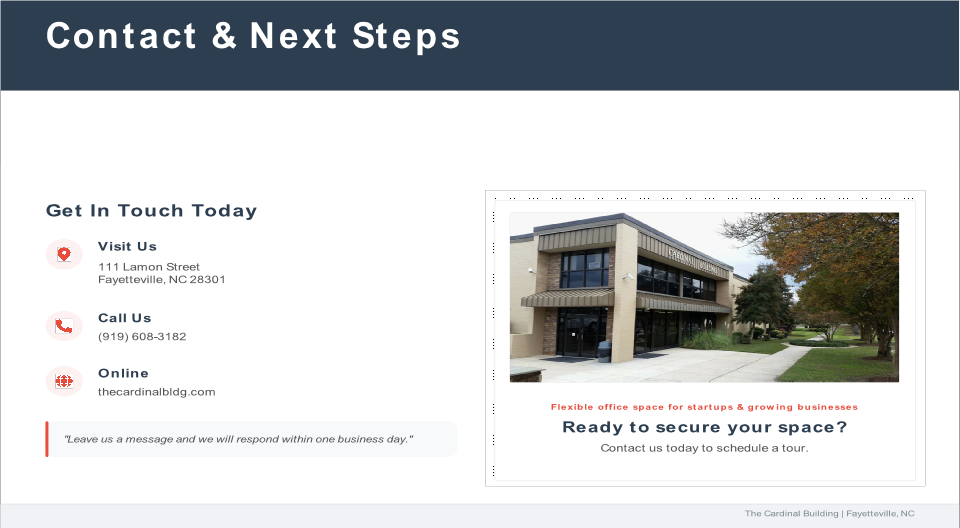 Contact & Next Steps

Get In Touch Today

Visit Us
111 Lamon Street
Fayetteville, NC 28301

Call Us
(919) 608-3182

Online
thecardinalbldg.com

"Leave us a message and we will respond within one business day."

Flexible office space for startups & growing businesses

Ready to secure your space?

Contact us today to schedule a tour.

The Cardinal Building | Fayetteville, NC